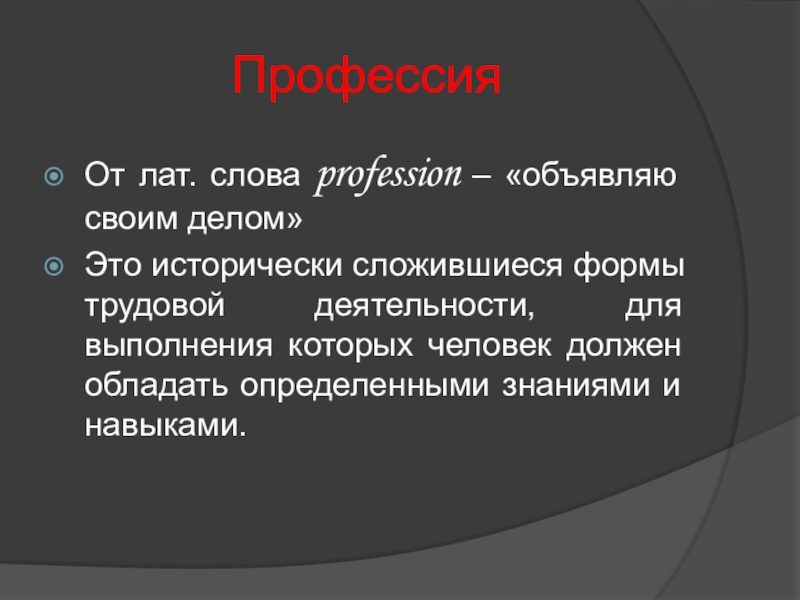 Профессия

От лат. слова profession – «объявляю своим делом»

Это исторически сложившиеся формы трудовой деятельности, для выполнения которых человек должен обладать определенными знаниями и навыками.